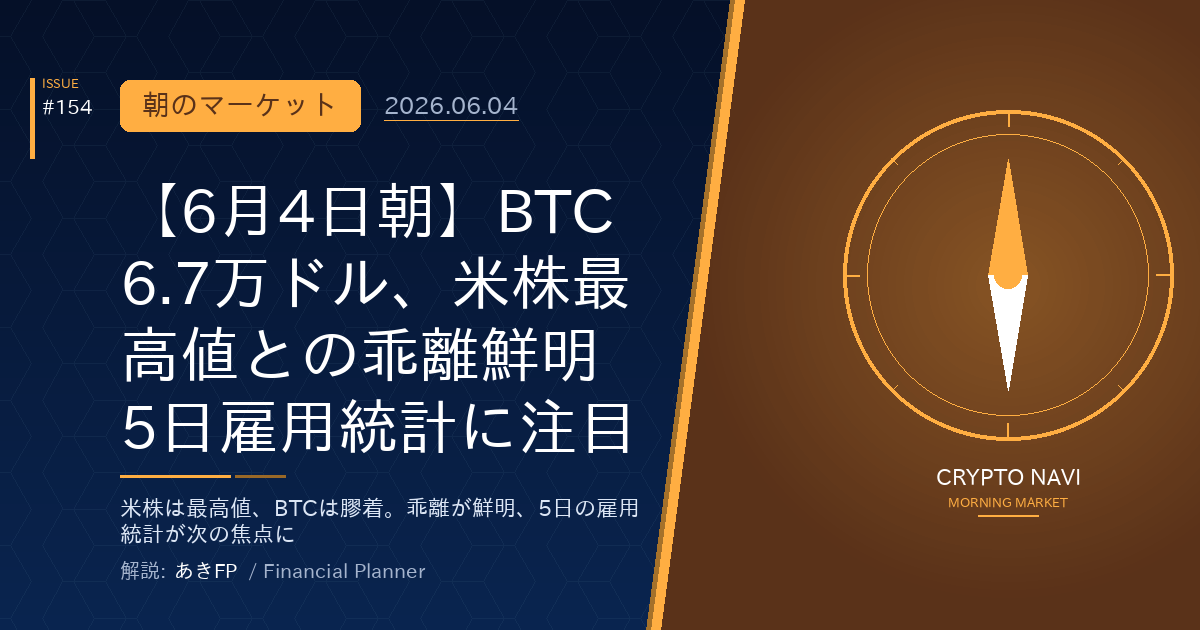 ISSUE
#154

朝のマーケット

2026.06.04

【6月4日朝】BTC 6.7万ドル、米株最高値との乖離鮮明 5日雇用統計に注目

米株は最高値、BTCは膠着。乖離が鮮明、5日の雇用統計が次の焦点に

解説: あきFP / Financial Planner

CRYPTO NAVI
MORNING MARKET